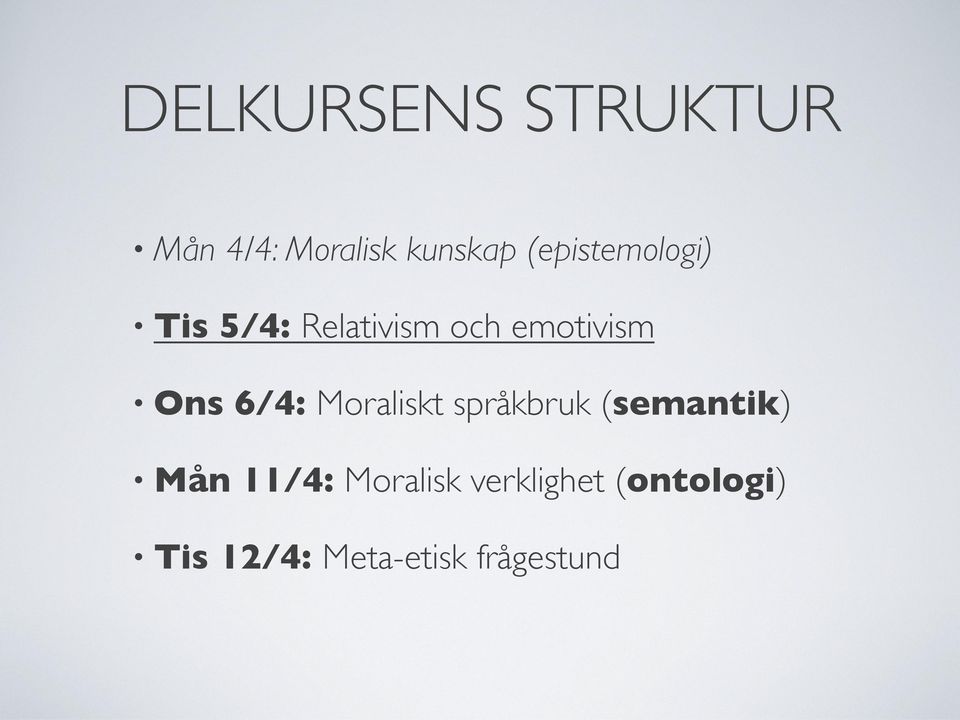 DELKURSENS STRUKTUR

• Mån 4/4: Moralisk kunskap (epistemologi)

• Tis 5/4: Relativism och emotivism

• Ons 6/4: Moraliskt språkbruk (semantik)

• Mån 11/4: Moralisk verklighet (ontologi)

• Tis 12/4: Meta-etisk frågestund